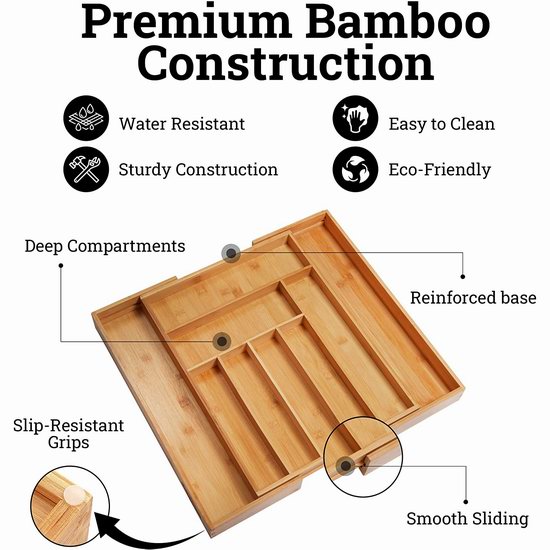 Premium Bamboo Construction

Water Resistant

Easy to Clean

Sturdy Construction

Eco-Friendly

Deep Compartments

Reinforced base

Slip-Resistant Grips

Smooth Sliding